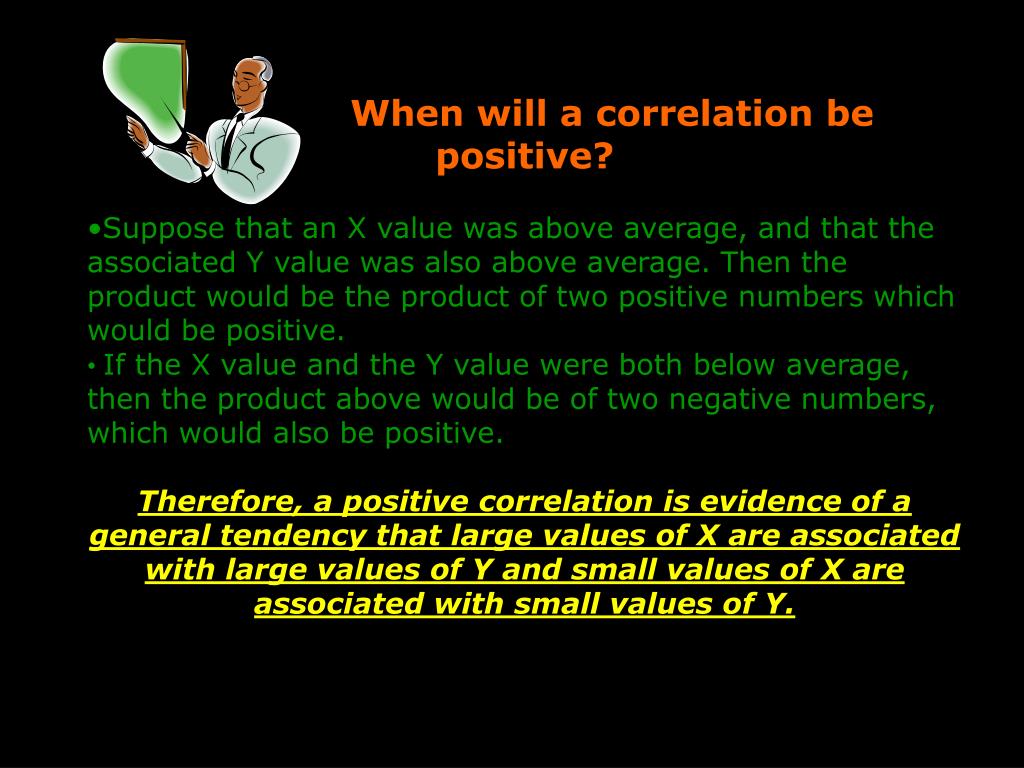 When will a correlation be positive?

•Suppose that an X value was above average, and that the associated Y value was also above average. Then the product would be the product of two positive numbers which would be positive.
• If the X value and the Y value were both below average, then the product above would be of two negative numbers, which would also be positive.

Therefore, a positive correlation is evidence of a general tendency that large values of X are associated with large values of Y and small values of X are associated with small values of Y.